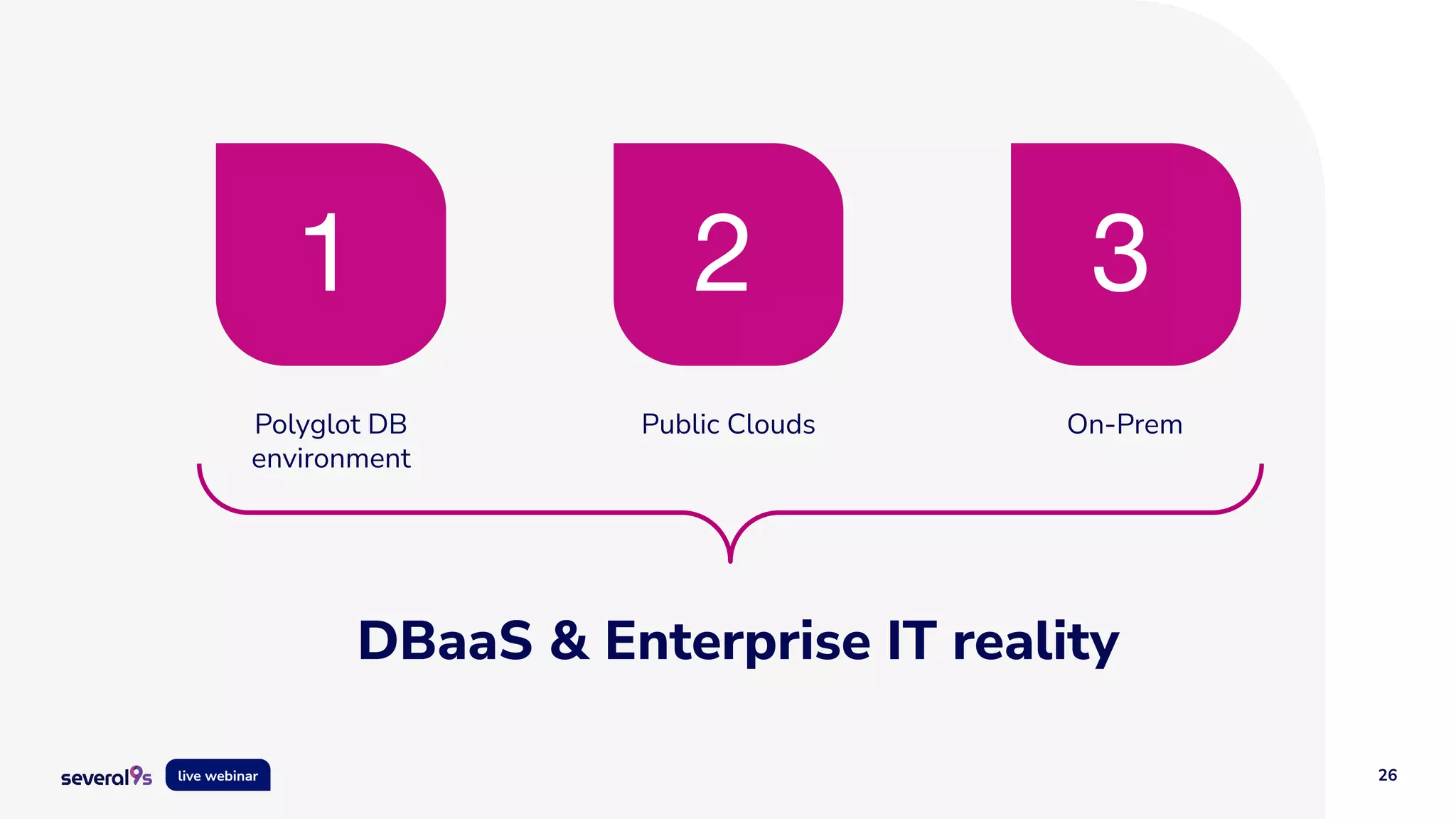 1

Polyglot DB environment

2

Public Clouds

3

On-Prem

DBaaS & Enterprise IT reality

several9s live webinar

26